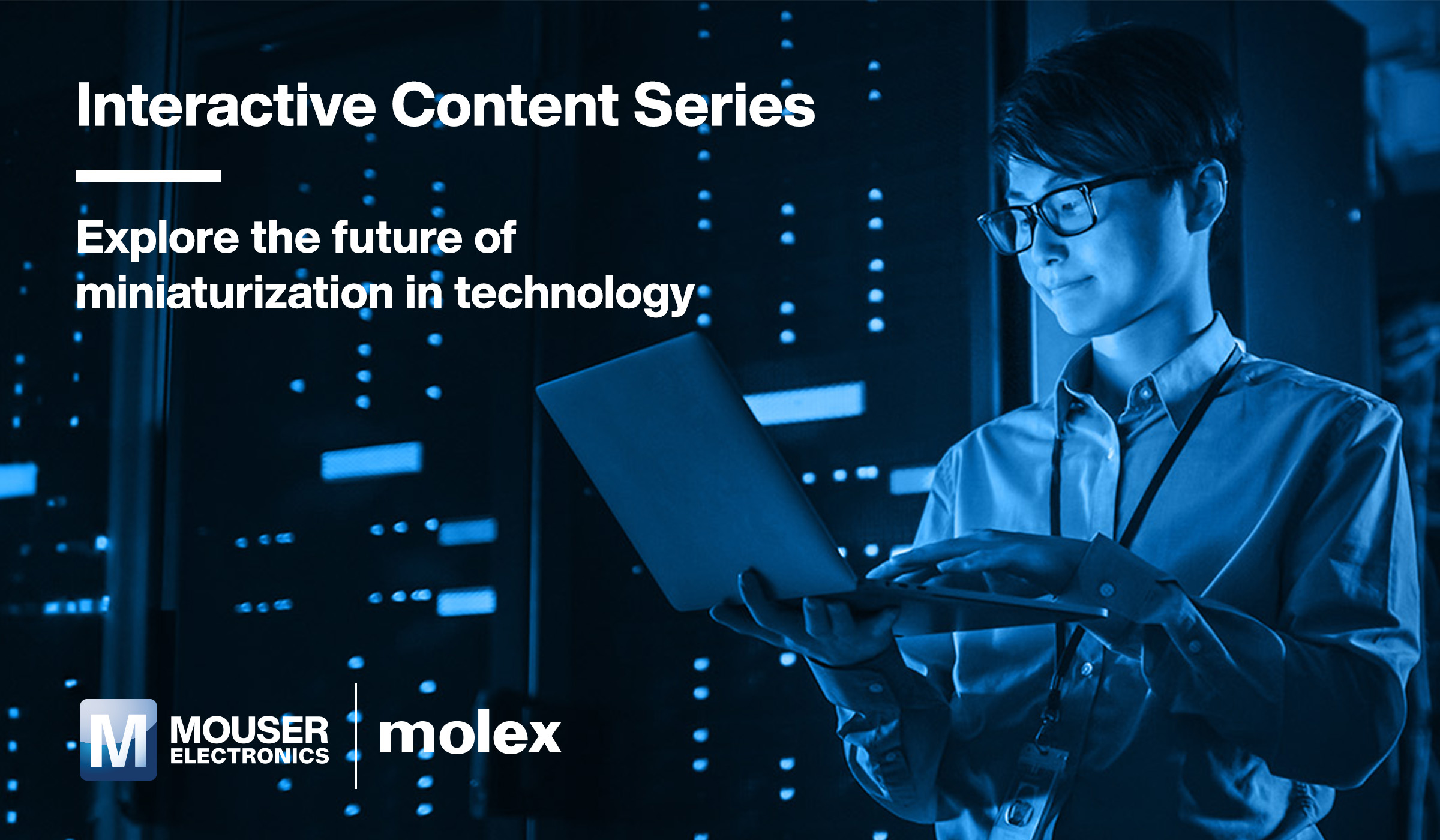 Interactive Content Series

Explore the future of miniaturization in technology

M MOUSER ELECTRONICS

molex